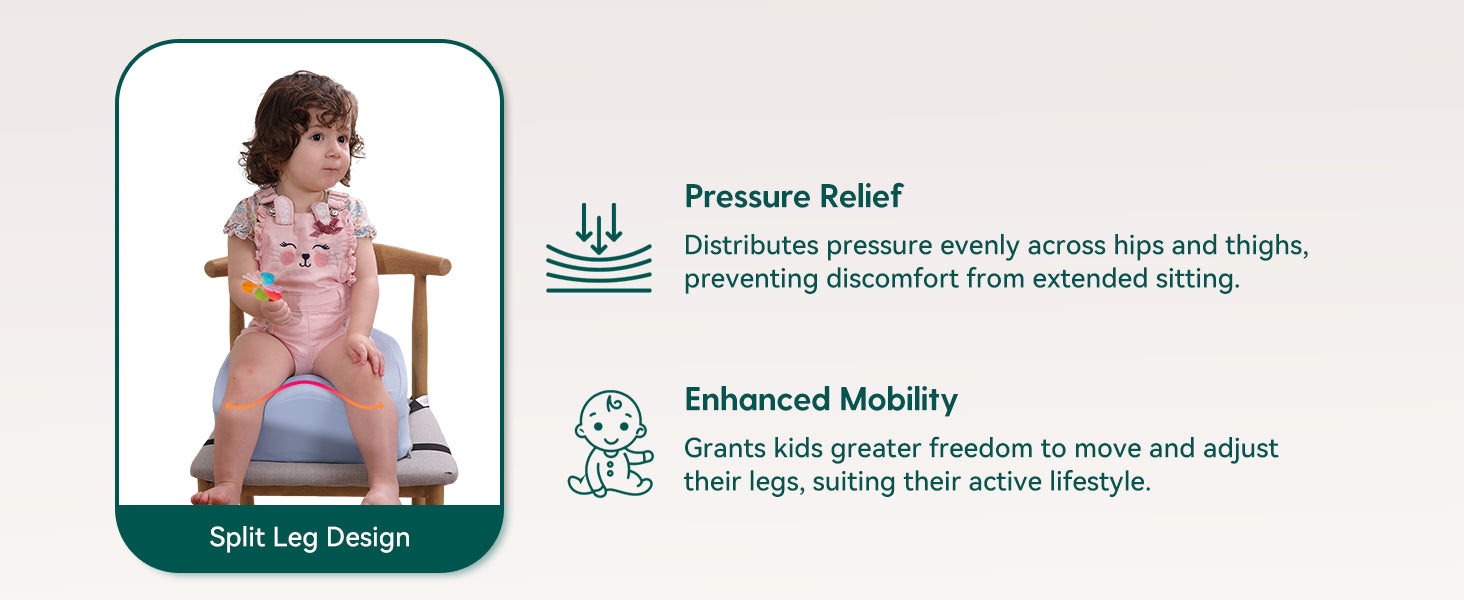 Split Leg Design

Pressure Relief

Distributes pressure evenly across hips and thighs, preventing discomfort from extended sitting.

Enhanced Mobility

Grants kids greater freedom to move and adjust their legs, suiting their active lifestyle.